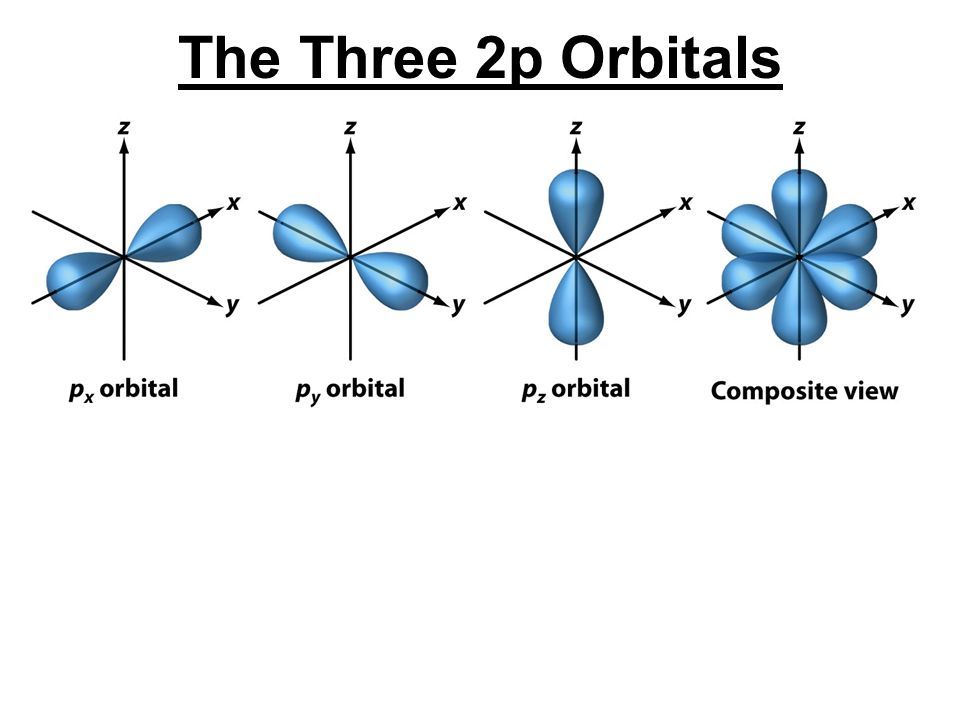 The Three 2p Orbitals

z
x
y
$p_x$ orbital

z
x
y
$p_y$ orbital

z
x
y
$p_z$ orbital

z
x
y
Composite view